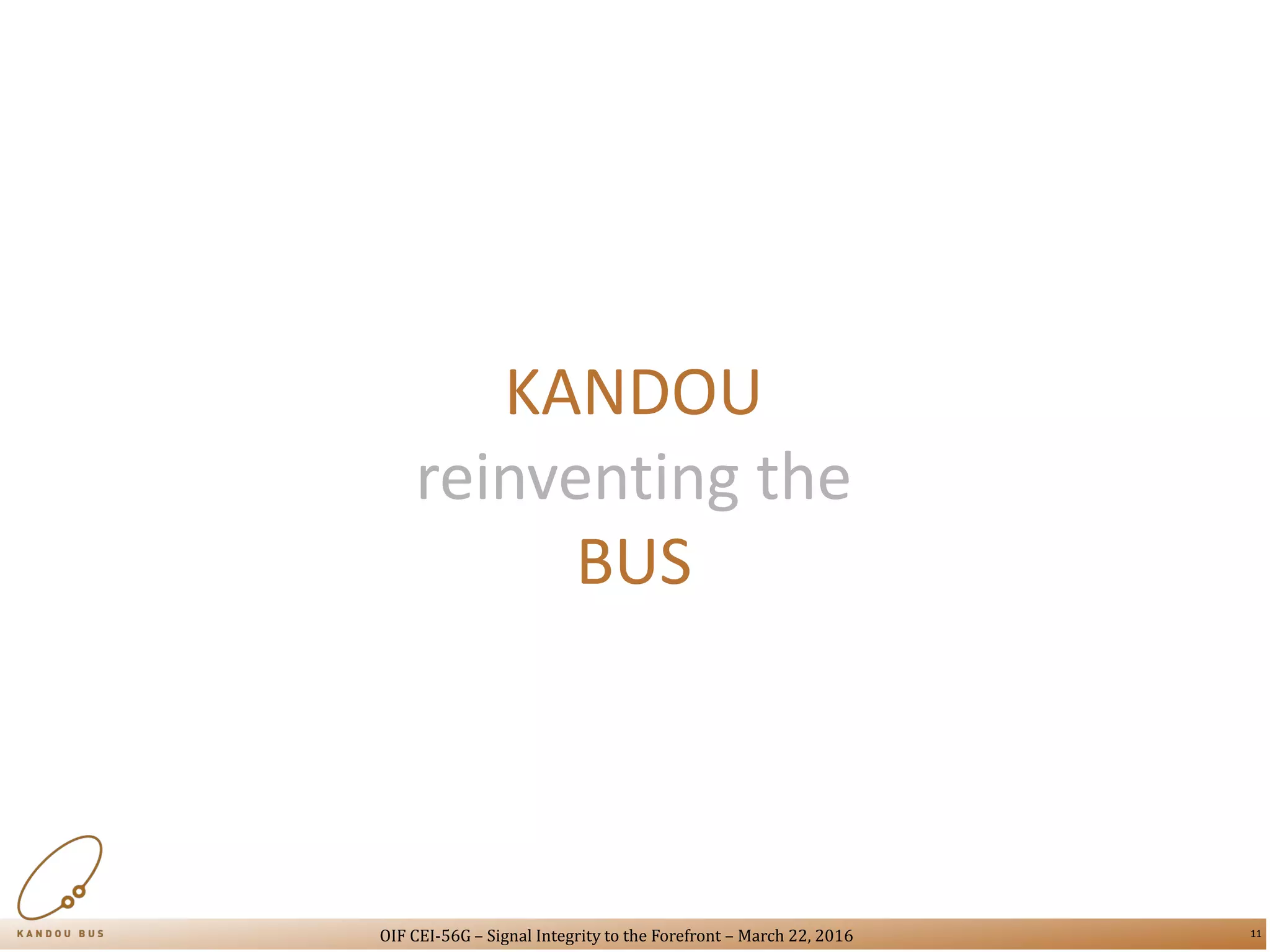 KANDOU
reinventing the
BUS

KANDOU BUS

OIF CEI-56G – Signal Integrity to the Forefront – March 22, 2016

11